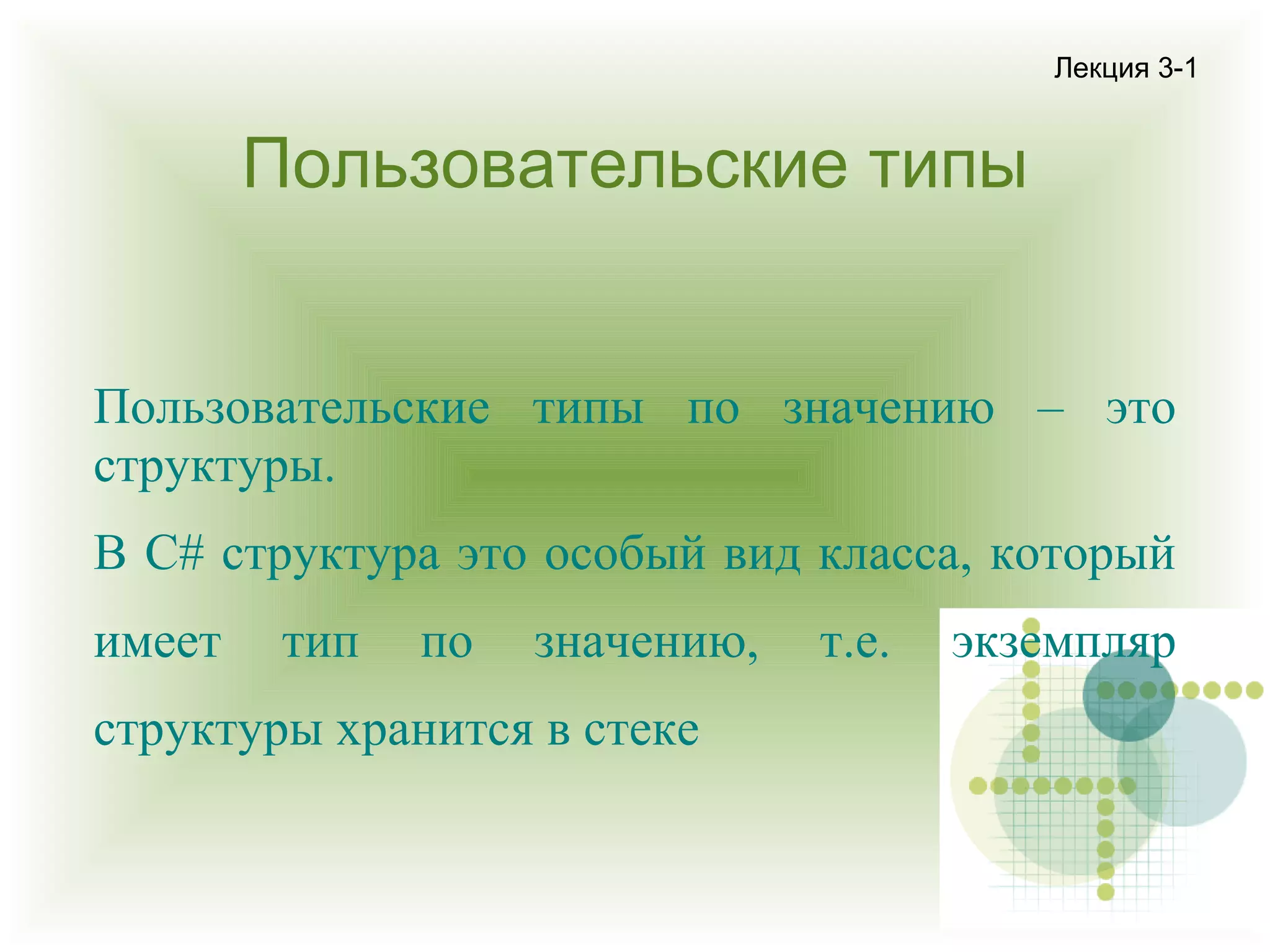 Лекция 3-1

Пользовательские типы

Пользовательские типы по значению – это структуры.

В C# структура это особый вид класса, который имеет тип по значению, т.е. экземпляр структуры хранится в стеке